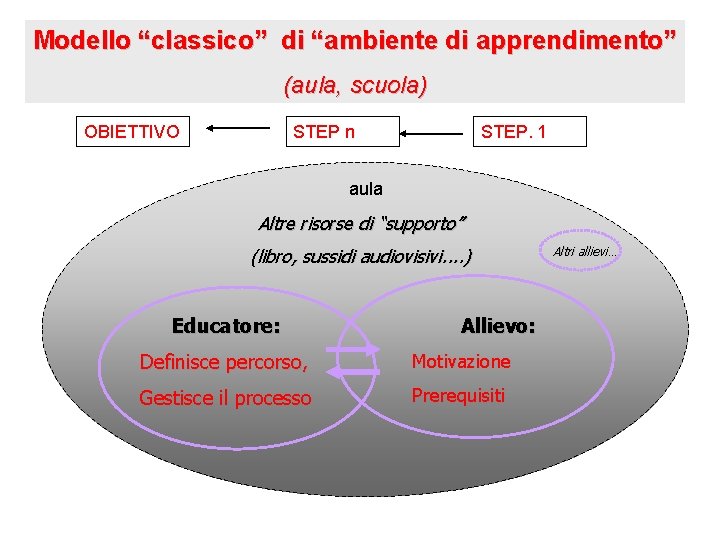 Modello “classico” di “ambiente di apprendimento”

(aula, scuola)

OBIETTIVO

STEP n

STEP. 1

aula

Altre risorse di “supporto”

(libro, sussidi audiovisivi….)

Altri allievi…

Educatore:

Definisce percorso,

Gestisce il processo

Allievo:

Motivazione

Prerequisiti